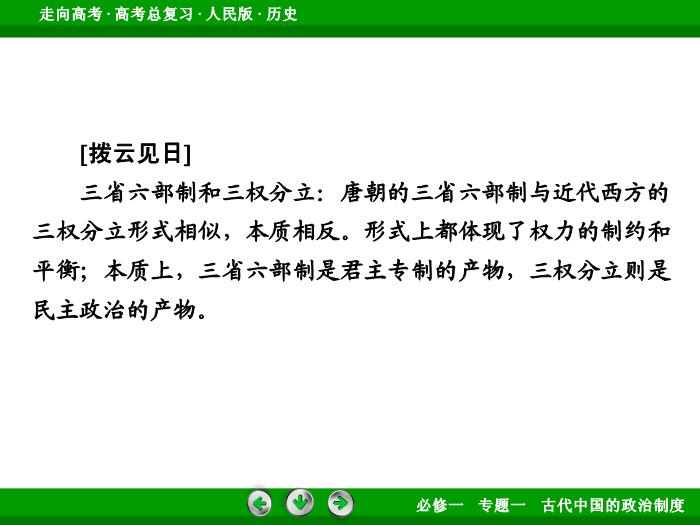 走向高考 · 高考总复习 · 人民版 · 历史

[拨云见日]

三省六部制和三权分立：唐朝的三省六部制与近代西方的三权分立形式相似，本质相反。形式上都体现了权力的制约和平衡；本质上，三省六部制是君主专制的产物，三权分立则是民主政治的产物。

必修一　专题一　古代中国的政治制度